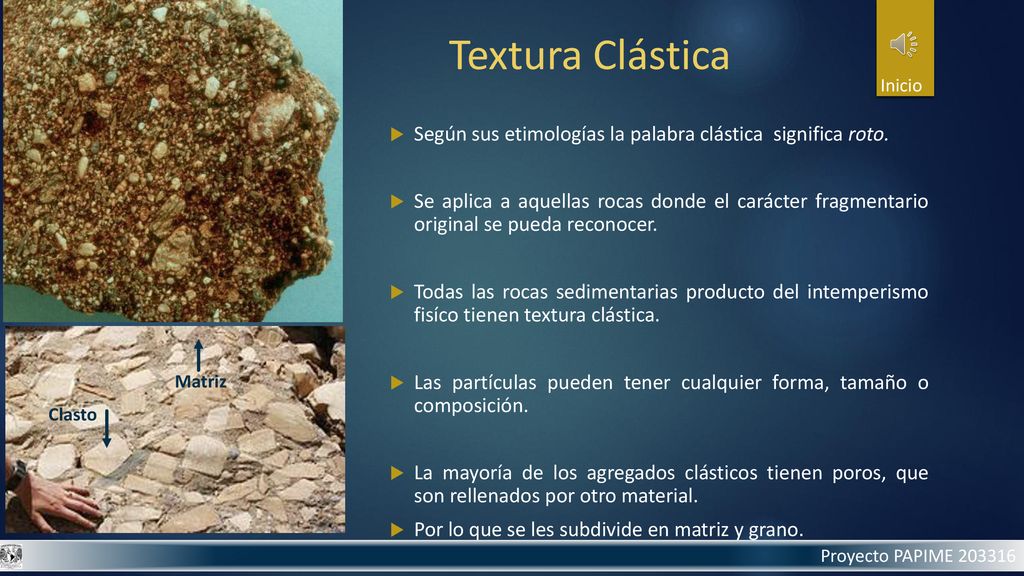 Textura Clástica

Inicio

Según sus etimologías la palabra clástica significa roto.

Se aplica a aquellas rocas donde el carácter fragmentario original se pueda reconocer.

Todas las rocas sedimentarias producto del intemperismo fisíco tienen textura clástica.

Las partículas pueden tener cualquier forma, tamaño o composición.

La mayoría de los agregados clásticos tienen poros, que son rellenados por otro material.

Por lo que se les subdivide en matriz y grano.

Matriz

Clasto

Proyecto PAPIME 203316